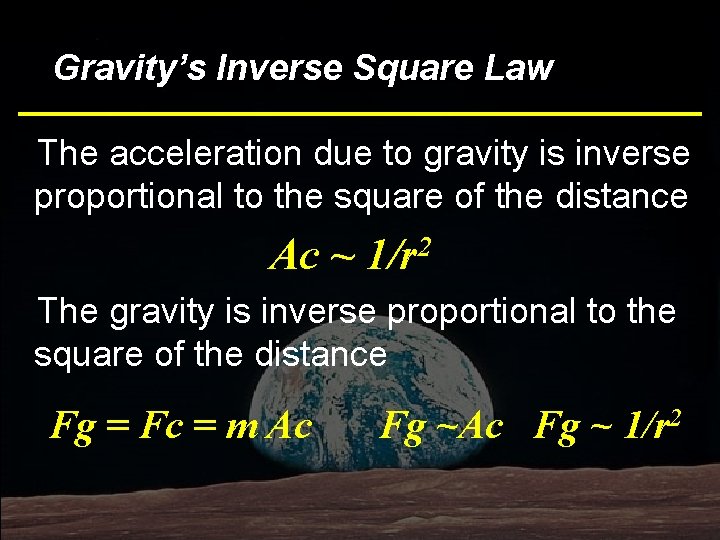 Gravity's Inverse Square Law

The acceleration due to gravity is inverse proportional to the square of the distance

$Ac \sim 1/r^2$

The gravity is inverse proportional to the square of the distance

$Fg = Fc = m\,Ac$ $Fg \sim Ac$ $Fg \sim 1/r^2$